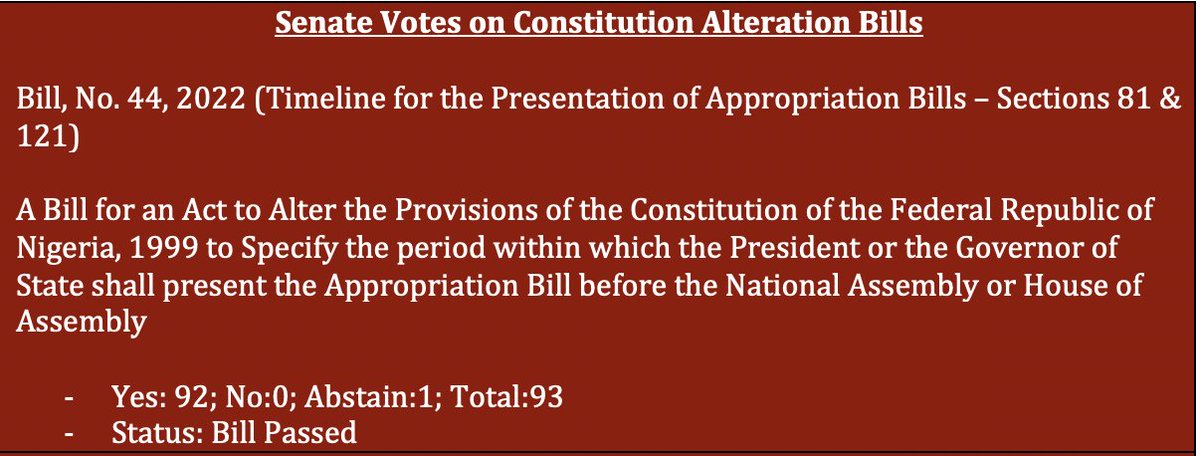 Senate Votes on Constitution Alteration Bills

Bill, No. 44, 2022 (Timeline for the Presentation of Appropriation Bills – Sections 81 & 121)

A Bill for an Act to Alter the Provisions of the Constitution of the Federal Republic of Nigeria, 1999 to Specify the period within which the President or the Governor of State shall present the Appropriation Bill before the National Assembly or House of Assembly

- Yes: 92; No:0; Abstain:1; Total:93
- Status: Bill Passed